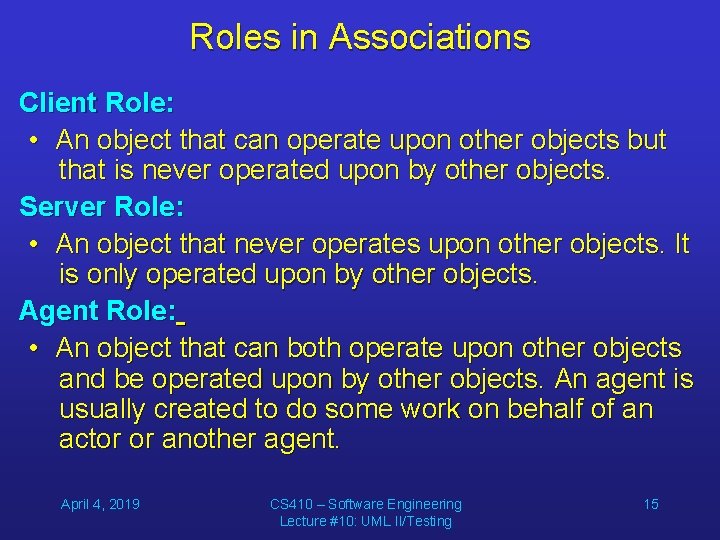 Roles in Associations

Client Role:

• An object that can operate upon other objects but that is never operated upon by other objects.

Server Role:

• An object that never operates upon other objects. It is only operated upon by other objects.

Agent Role:

• An object that can both operate upon other objects and be operated upon by other objects. An agent is usually created to do some work on behalf of an actor or another agent.

April 4, 2019

CS410 – Software Engineering
Lecture #10: UML II/Testing

15